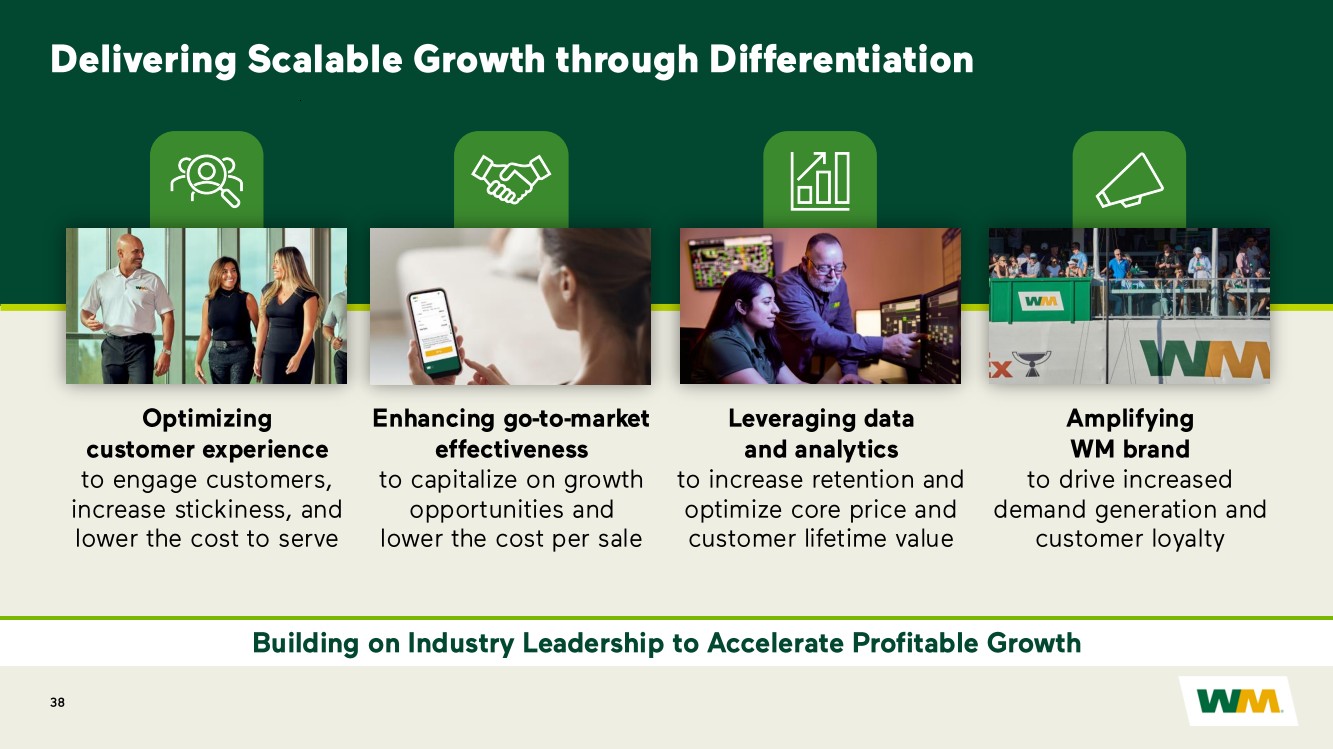 Delivering Scalable Growth through Differentiation

WM

WM

Optimizing customer experience to engage customers, increase stickiness, and lower the cost to serve

Enhancing go-to-market effectiveness to capitalize on growth opportunities and lower the cost per sale

Leveraging data and analytics to increase retention and optimize core price and customer lifetime value

Amplifying WM brand to drive increased demand generation and customer loyalty

Building on Industry Leadership to Accelerate Profitable Growth

38

WM